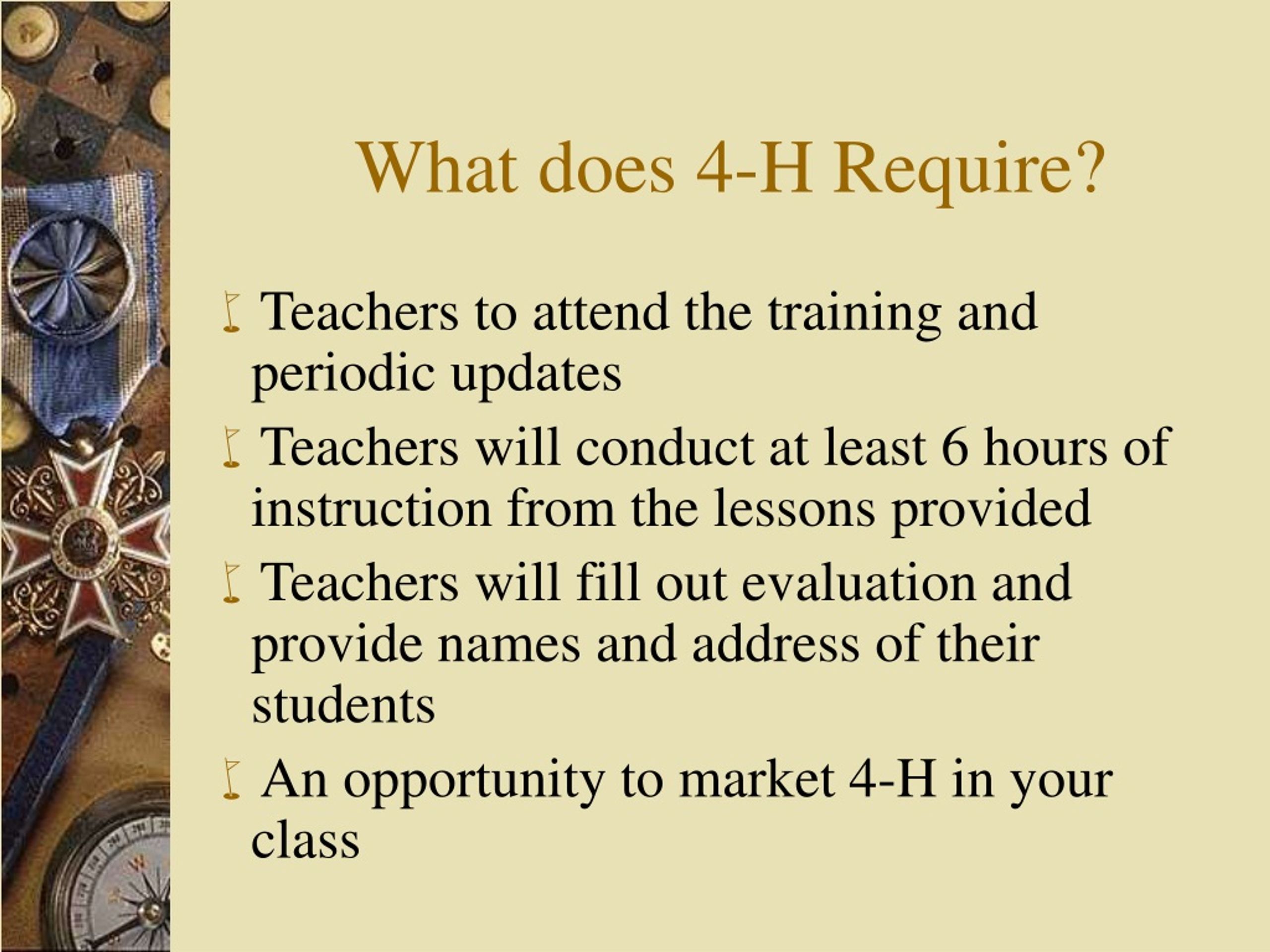 What does 4-H Require?

Teachers to attend the training and periodic updates

Teachers will conduct at least 6 hours of instruction from the lessons provided

Teachers will fill out evaluation and provide names and address of their students

An opportunity to market 4-H in your class